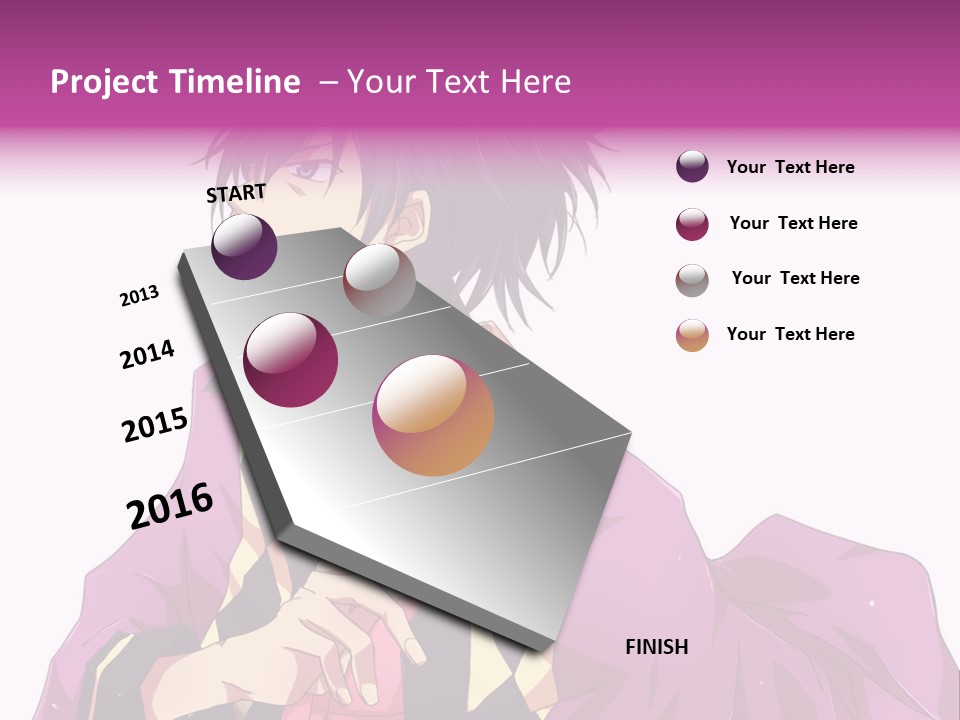 Project Timeline – Your Text Here

START

2013

2014

2015

2016

FINISH

Your Text Here

Your Text Here

Your Text Here

Your Text Here